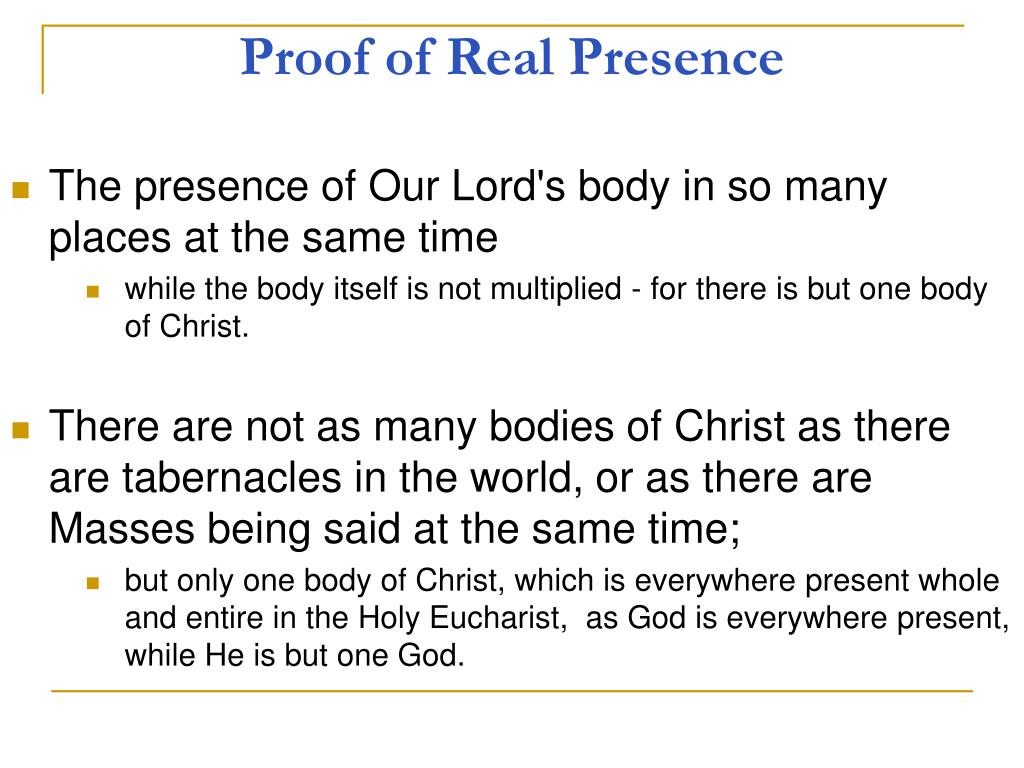 Proof of Real Presence

The presence of Our Lord's body in so many places at the same time

while the body itself is not multiplied - for there is but one body of Christ.

There are not as many bodies of Christ as there are tabernacles in the world, or as there are Masses being said at the same time;

but only one body of Christ, which is everywhere present whole and entire in the Holy Eucharist,  as God is everywhere present, while He is but one God.